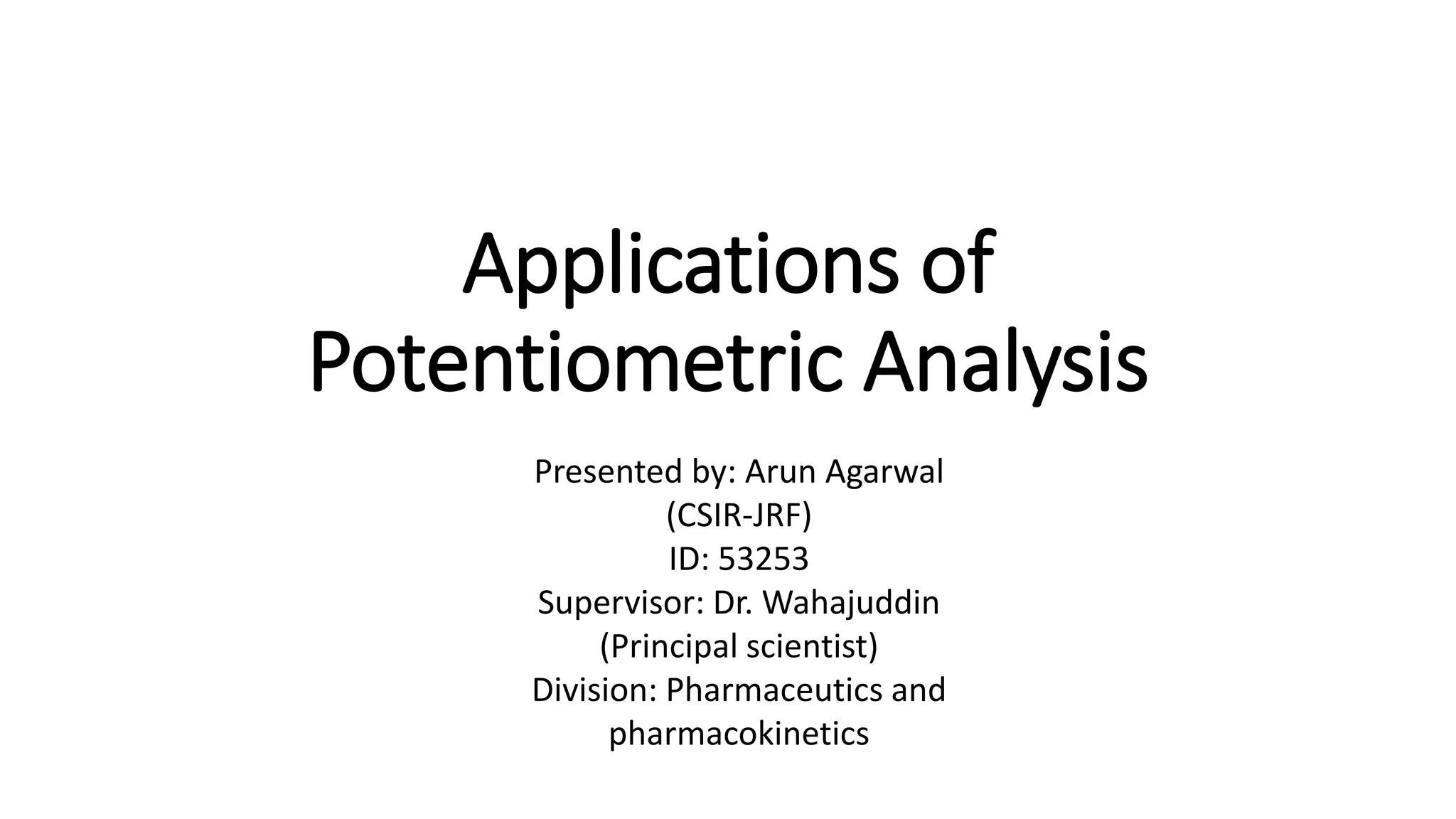 Applications of Potentiometric Analysis

Presented by: Arun Agarwal
(CSIR-JRF)
ID: 53253
Supervisor: Dr. Wahajuddin
(Principal scientist)
Division: Pharmaceutics and pharmacokinetics